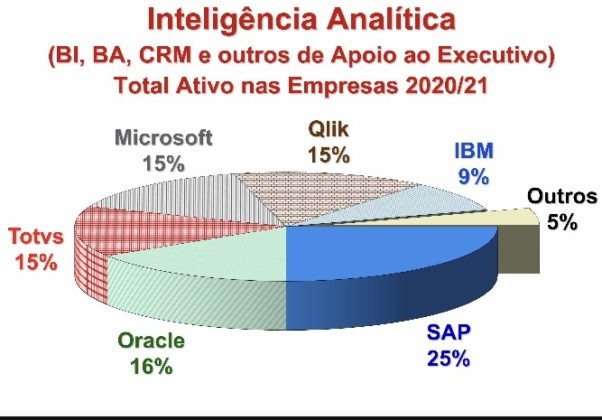 Inteligência Analítica
(BI, BA, CRM e outros de Apoio ao Executivo)
Total Ativo nas Empresas 2020/21

Microsoft
15%

Qlik
15%

IBM
9%

Outros
5%

Totvs
15%

Oracle
16%

SAP
25%